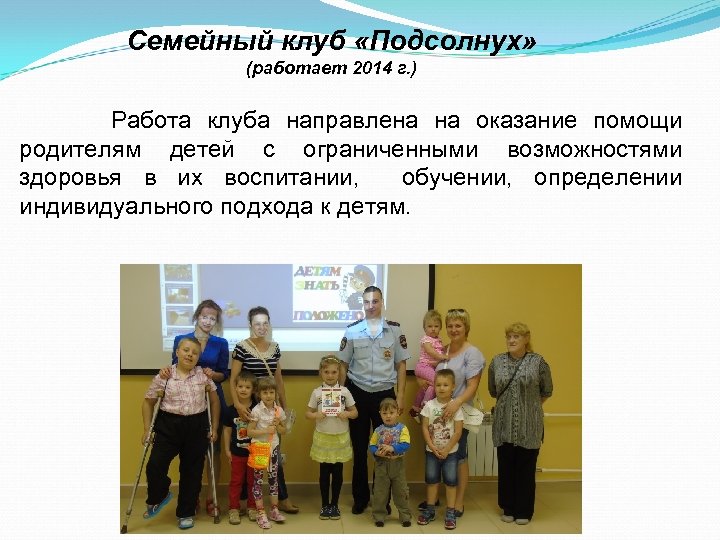 Семейный клуб «Подсолнух»
(работает 2014 г.)

Работа клуба направлена на оказание помощи родителям детей с ограниченными возможностями здоровья в их воспитании, обучении, определении индивидуального подхода к детям.

ДЕТЯМ ЗНАТЬ ПОЛОЖЕНО